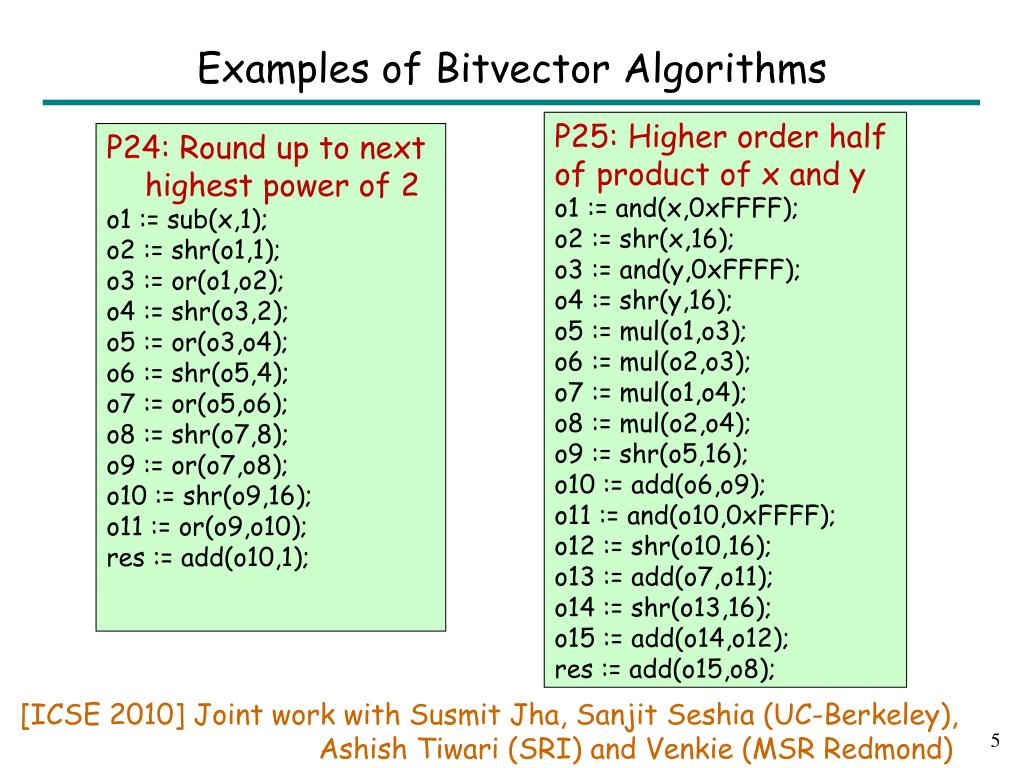 Examples of Bitvector Algorithms

P24: Round up to next highest power of 2
o1 := sub(x,1);
o2 := shr(o1,1);
o3 := or(o1,o2);
o4 := shr(o3,2);
o5 := or(o3,o4);
o6 := shr(o5,4);
o7 := or(o5,o6);
o8 := shr(o7,8);
o9 := or(o7,o8);
o10 := shr(o9,16);
o11 := or(o9,o10);
res := add(o10,1);

P25: Higher order half of product of x and y
o1 := and(x,0xFFFF);
o2 := shr(x,16);
o3 := and(y,0xFFFF);
o4 := shr(y,16);
o5 := mul(o1,o3);
o6 := mul(o2,o3);
o7 := mul(o1,o4);
o8 := mul(o2,o4);
o9 := shr(o5,16);
o10 := add(o6,o9);
o11 := and(o10,0xFFFF);
o12 := shr(o10,16);
o13 := add(o7,o11);
o14 := shr(o13,16);
o15 := add(o14,o12);
res := add(o15,o8);

[ICSE 2010] Joint work with Susmit Jha, Sanjit Seshia (UC-Berkeley), Ashish Tiwari (SRI) and Venkie (MSR Redmond)

5